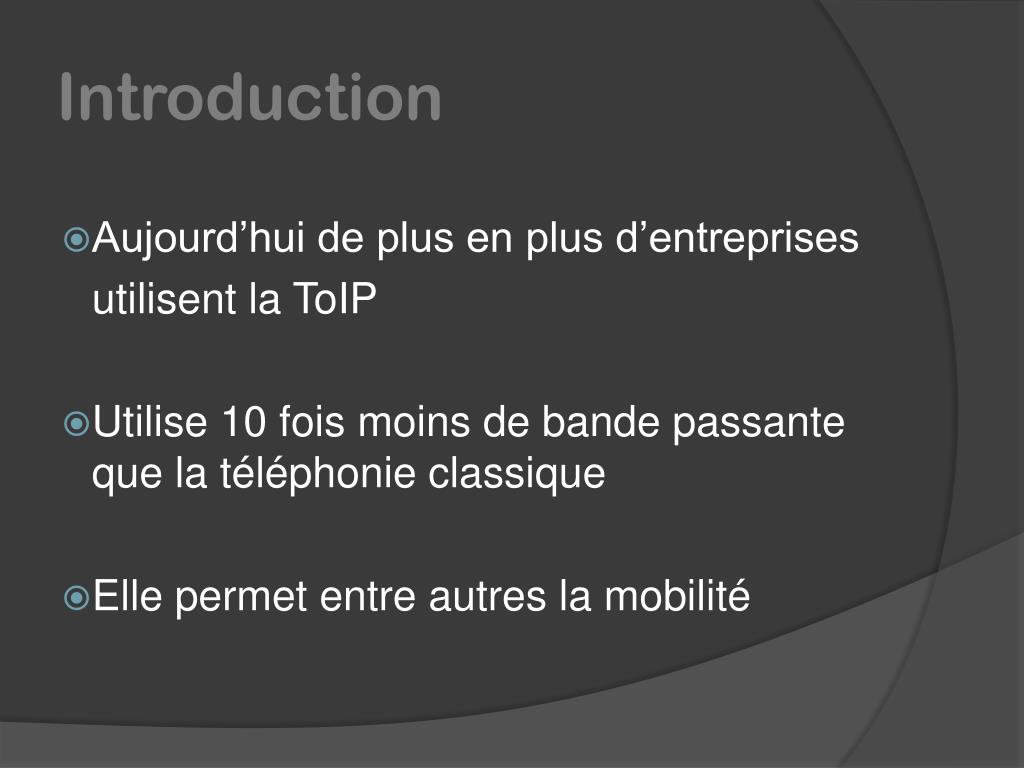 Introduction

Aujourd’hui de plus en plus d’entreprises utilisent la ToIP

Utilise 10 fois moins de bande passante que la téléphonie classique

Elle permet entre autres la mobilité